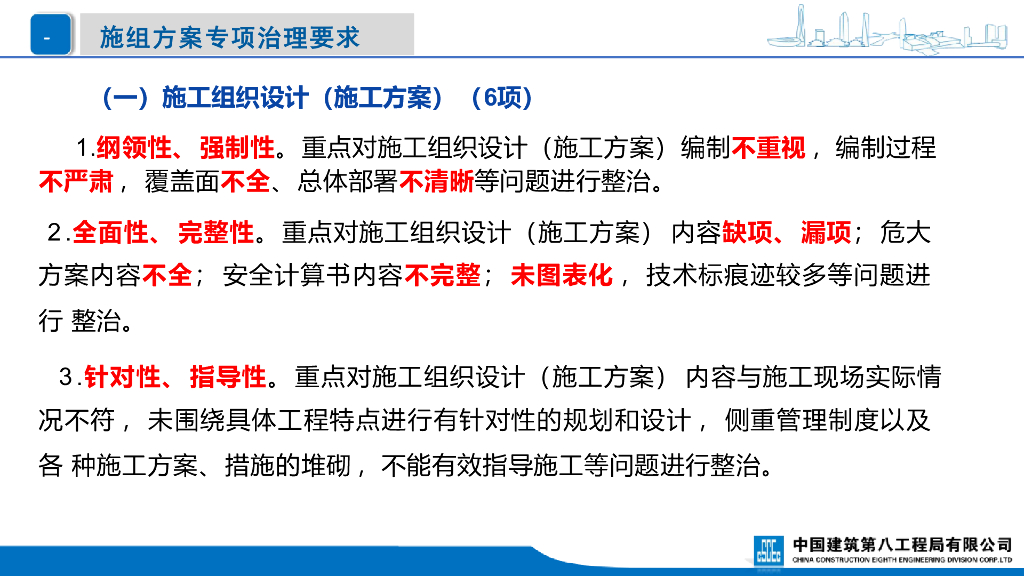 - 施组方案专项治理要求

（一）施工组织设计（施工方案）（6项）

1.纲领性、强制性。重点对施工组织设计（施工方案）编制不重视，编制过程不严肃，覆盖面不全、总体部署不清晰等问题进行整治。

2.全面性、完整性。重点对施工组织设计（施工方案）内容缺项、漏项；危大方案内容不全；安全计算书内容不完整；未图表化，技术标痕迹较多等问题进行 整治。

3.针对性、指导性。重点对施工组织设计（施工方案）内容与施工现场实际情况不符，未围绕具体工程特点进行有针对性的规划和设计，侧重管理制度以及各 种施工方案、措施的堆砌，不能有效指导施工等问题进行整治。

中国建筑第八工程局有限公司
CHINA CONSTRUCTION EIGHTH ENGINEERING DIVISION CORP.LTD